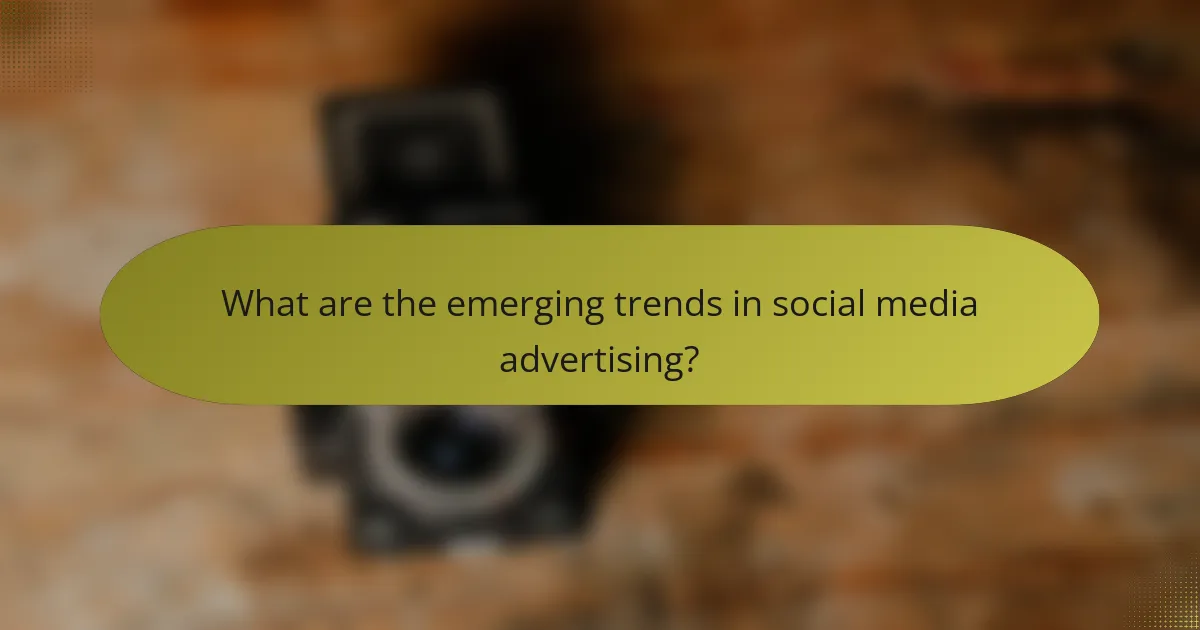 What are the emerging trends in social media advertising?